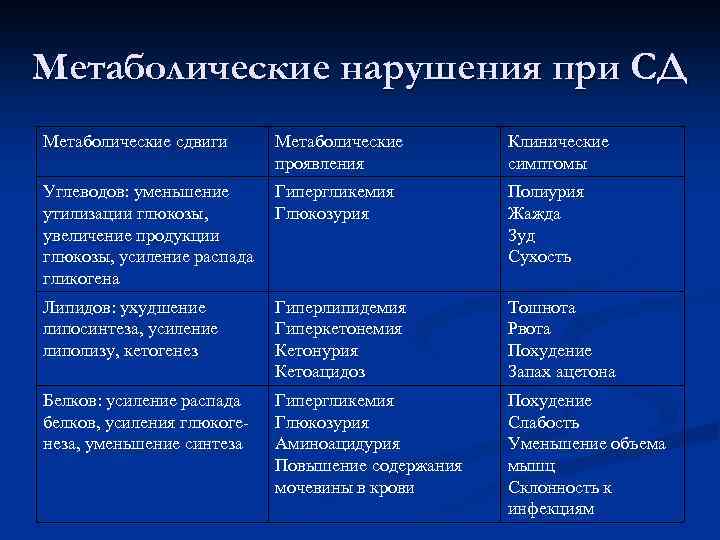 Метаболические нарушения при СД

| Метаболические сдвиги | Метаболические проявления | Клинические симптомы |
|---|---|---|
| Углеводов: уменьшение утилизации глюкозы, увеличение продукции глюкозы, усиление распада гликогена | Гипергликемия Глюкозурия | Полиурия Жажда Зуд Сухость |
| Липидов: ухудшение липосинтеза, усиление липолизу, кетогенез | Гиперлипидемия Гиперкетонемия Кетонурия Кетоацидоз | Тошнота Рвота Похудение Запах ацетона |
| Белков: усиление распада белков, усиления глюкогенеза, уменьшение синтеза | Гипергликемия Глюкозурия Аминоацидурия Повышение содержания мочевины в крови | Похудение Слабость Уменьшение объема мышц Склонность к инфекциям |